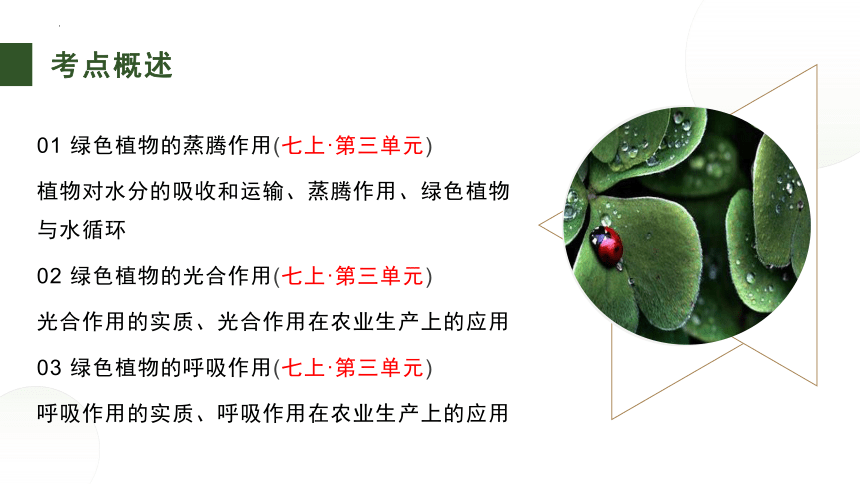 考点概述

01 绿色植物的蒸腾作用(七上·第三单元)

植物对水分的吸收和运输、蒸腾作用、绿色植物与水循环

02 绿色植物的光合作用(七上·第三单元)

光合作用的实质、光合作用在农业生产上的应用

03 绿色植物的呼吸作用(七上·第三单元)

呼吸作用的实质、呼吸作用在农业生产上的应用